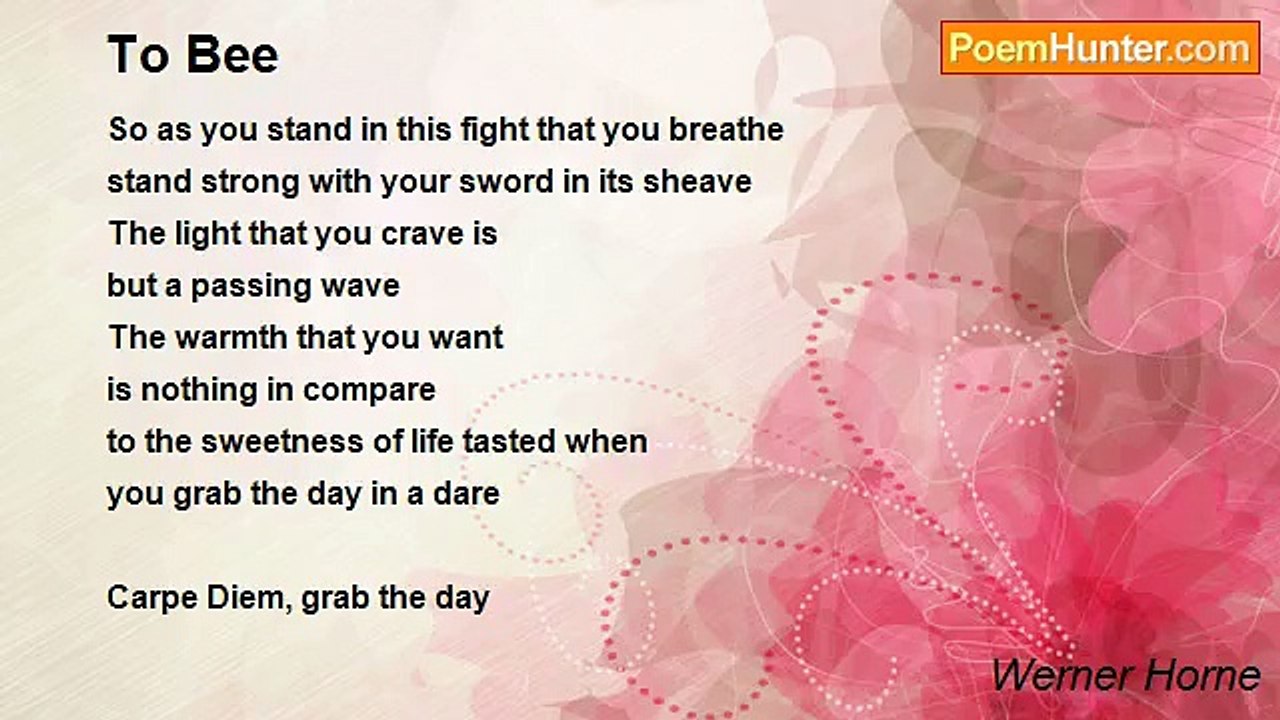 To Bee

PoemHunter.com

So as you stand in this fight that you breathe
stand strong with your sword in its sheave
The light that you crave is
but a passing wave
The warmth that you want
is nothing in compare
to the sweetness of life tasted when
you grab the day in a dare

Carpe Diem, grab the day

Werner Horne